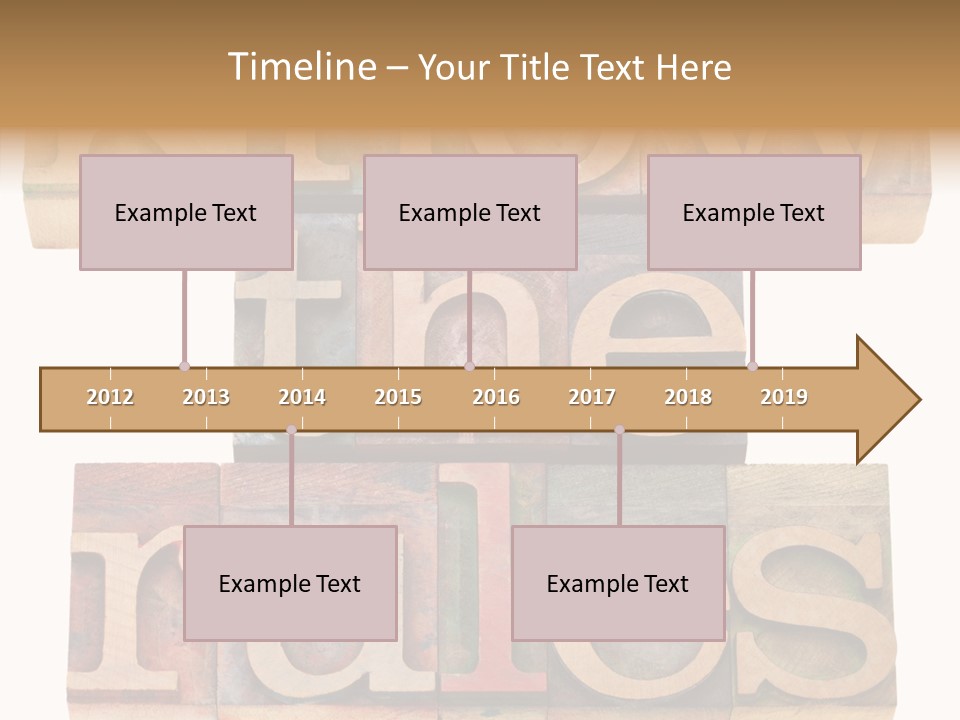 Timeline – Your Title Text Here

Example Text

Example Text

Example Text

2012 2013 2014 2015 2016 2017 2018 2019

Example Text

Example Text